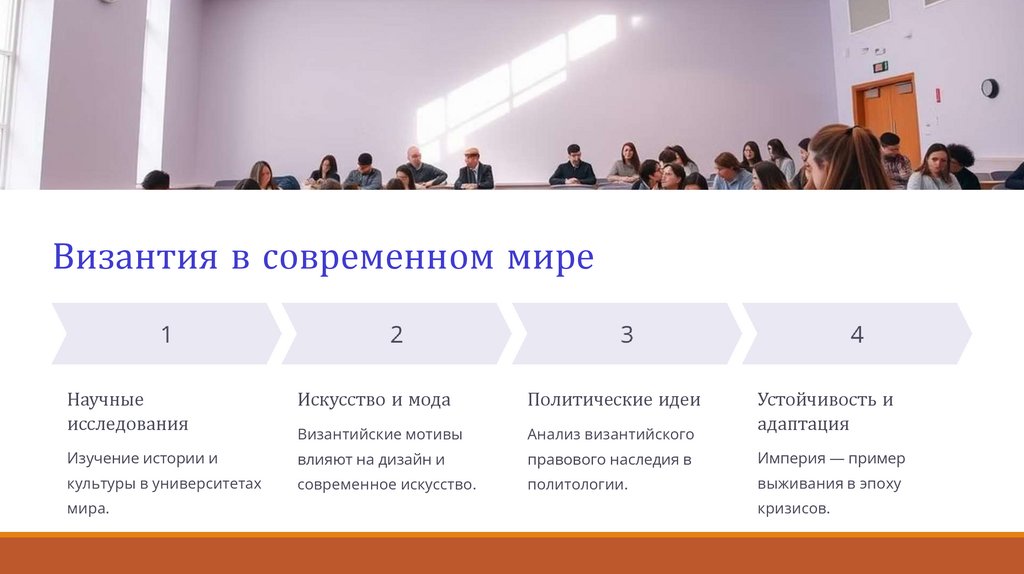 Византия в современном мире

1

Научные исследования

Изучение истории и культуры в университетах мира.

2

Искусство и мода

Византийские мотивы влияют на дизайн и современное искусство.

3

Политические идеи

Анализ византийского правового наследия в политологии.

4

Устойчивость и адаптация

Империя — пример выживания в эпоху кризисов.